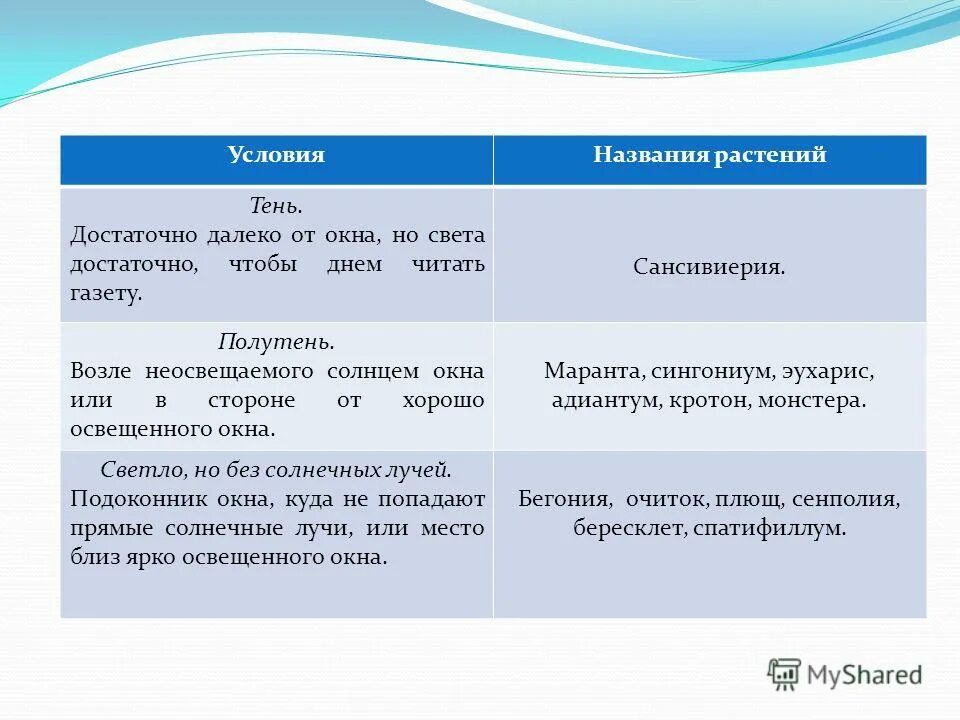 | Условия | Названия растений |
|---|---|
| Тень. Достаточно далеко от окна, но света достаточно, чтобы днем читать газету. | Сансивиерия. |
| Полутень. Возле неосвещаемого солнцем окна или в стороне от хорошо освещенного окна. | Маранта, сингониум, эухарис, адиантум, кротон, монстера. |
| Светло, но без солнечных лучей. Подоконник окна, куда не попадают прямые солнечные лучи, или место близ ярко освещенного окна. | Бегония, очиток, плющ, сенполия, бересклет, спатифиллум. |

MyShared